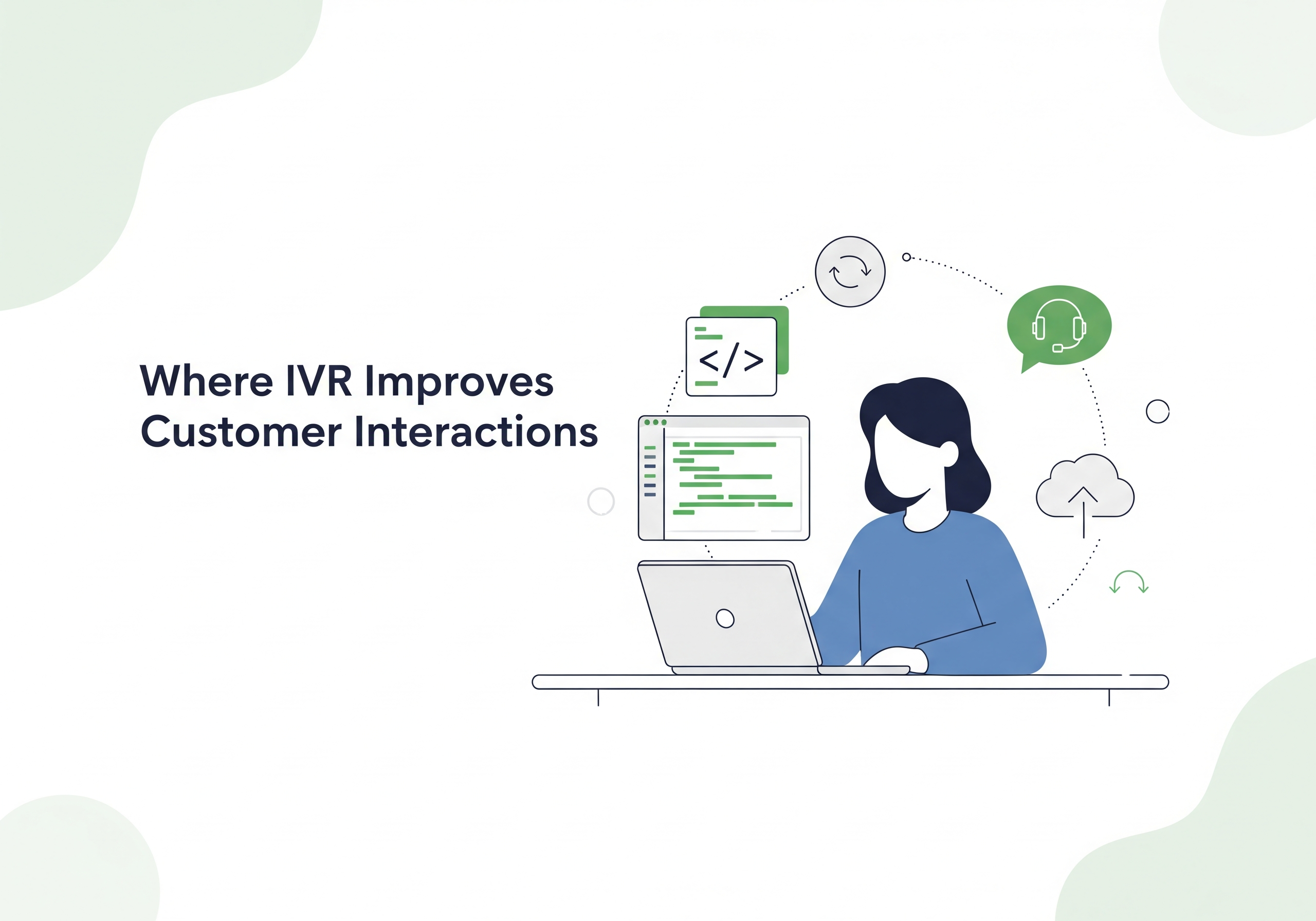 Where IVR Improves Customer Interactions

</>